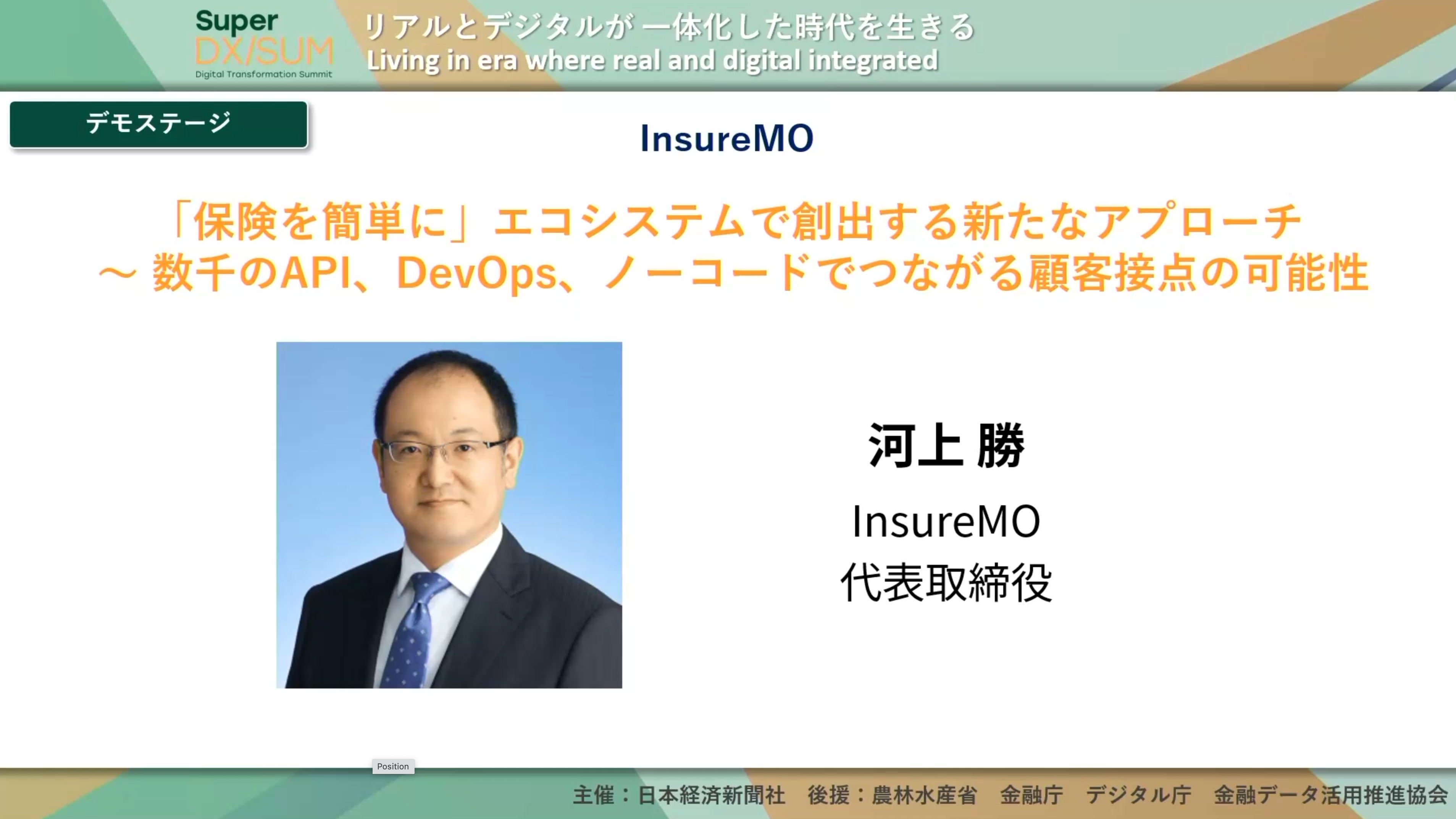 Super
DX/SUM
Digital Transformation Summit

リアルとデジタルが一体化した時代を生きる
Living in era where real and digital integrated

デモステージ

InsureMO

「保険を簡単に」エコシステムで創出する新たなアプローチ
～ 数千のAPI、DevOps、ノーコードでつながる顧客接点の可能性

河上 勝
InsureMO
代表取締役

Position

主催：日本経済新聞社　後援：農林水産省　金融庁　デジタル庁　金融データ活用推進協会